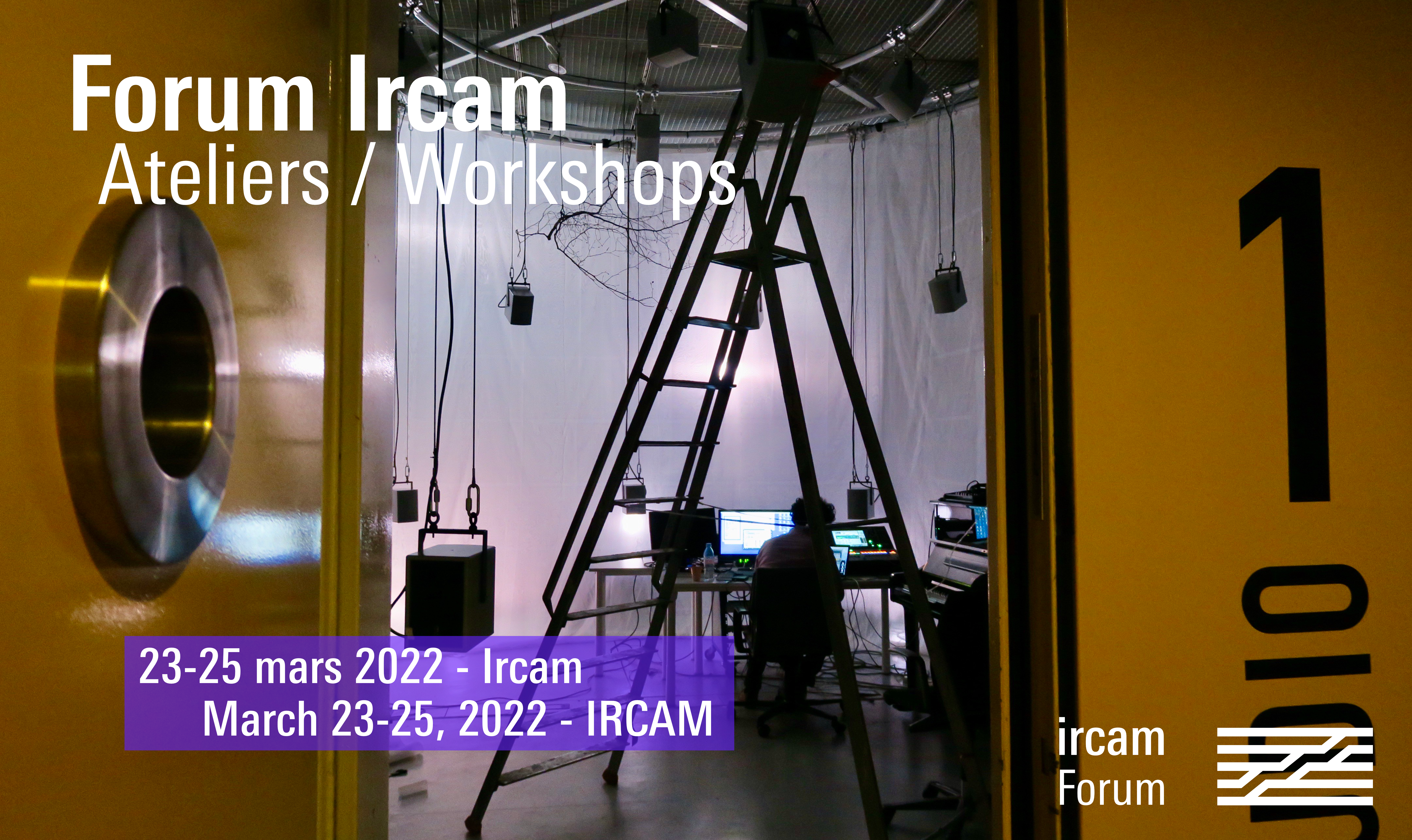 Forum Ircam
Ateliers / Workshops

1

23-25 mars 2022 - Ircam
March 23-25, 2022 - IRCAM

ircam
Forum